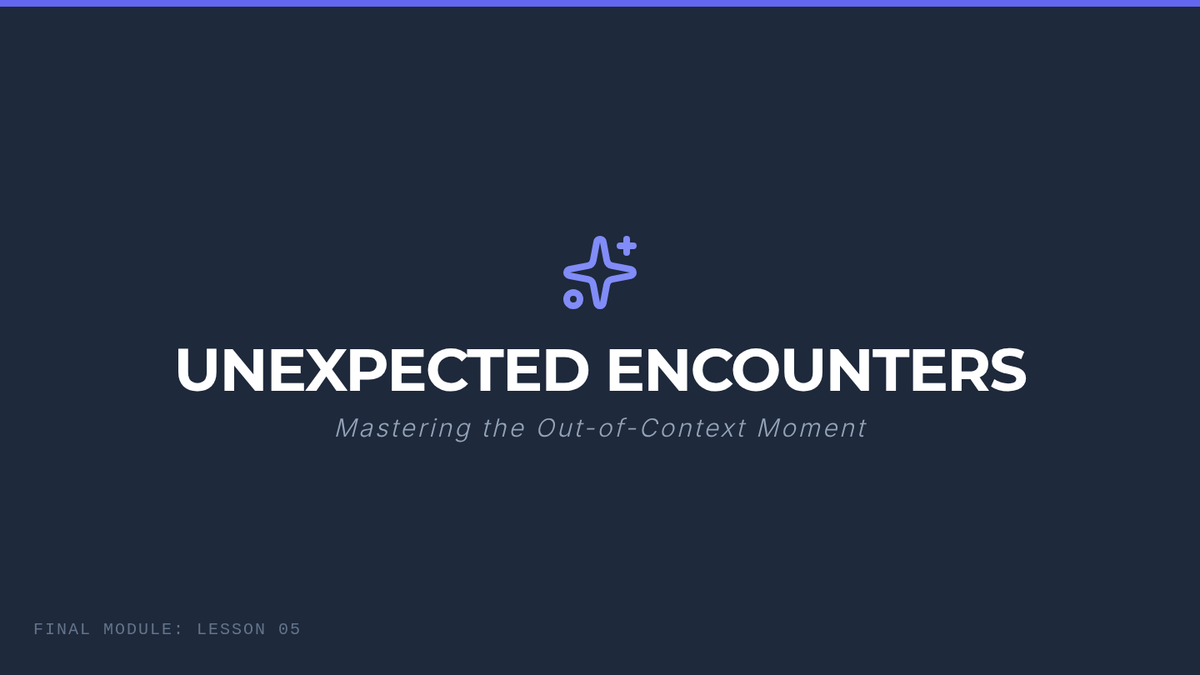 UNEXPECTED ENCOUNTERS

Mastering the Out-of-Context Moment

FINAL MODULE: LESSON 05